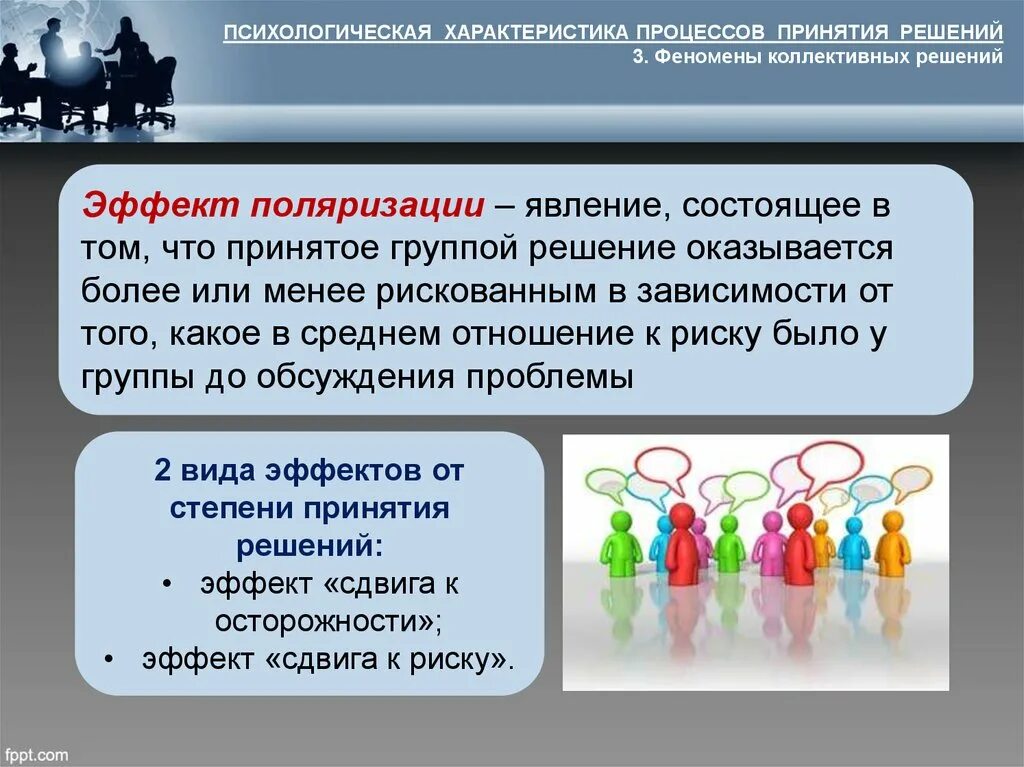 ПСИХОЛОГИЧЕСКАЯ ХАРАКТЕРИСТИКА ПРОЦЕССОВ ПРИНЯТИЯ РЕШЕНИЙ
3. Феномены коллективных решений

Эффект поляризации – явление, состоящее в том, что принятое группой решение оказывается более или менее рискованным в зависимости от того, какое в среднем отношение к риску было у группы до обсуждения проблемы

2 вида эффектов от степени принятия решений:
• эффект «сдвига к осторожности»;
• эффект «сдвига к риску».

fppt.com